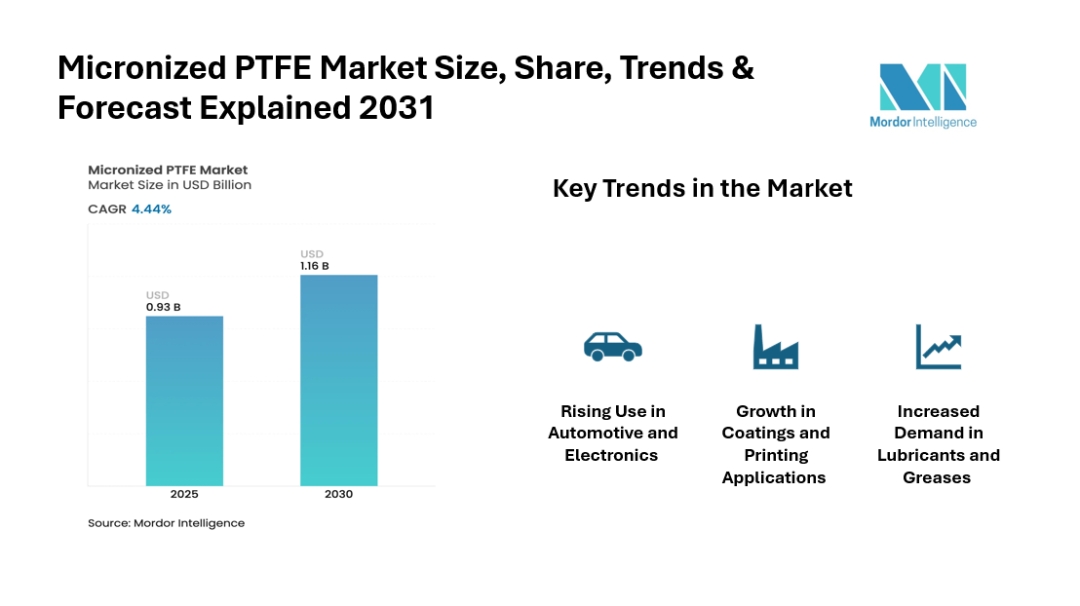 Micronized PTFE Market Size, Share, Trends & Forecast Explained 2031

Mordor Intelligence

Micronized PTFE Market
Market Size in USD Billion
CAGR 4.44%

USD
0.93 B

USD
1.16 B

2025
2030

Source: Mordor Intelligence

Key Trends in the Market

Rising Use in Automotive and Electronics

Growth in Coatings and Printing Applications

Increased Demand in Lubricants and Greases